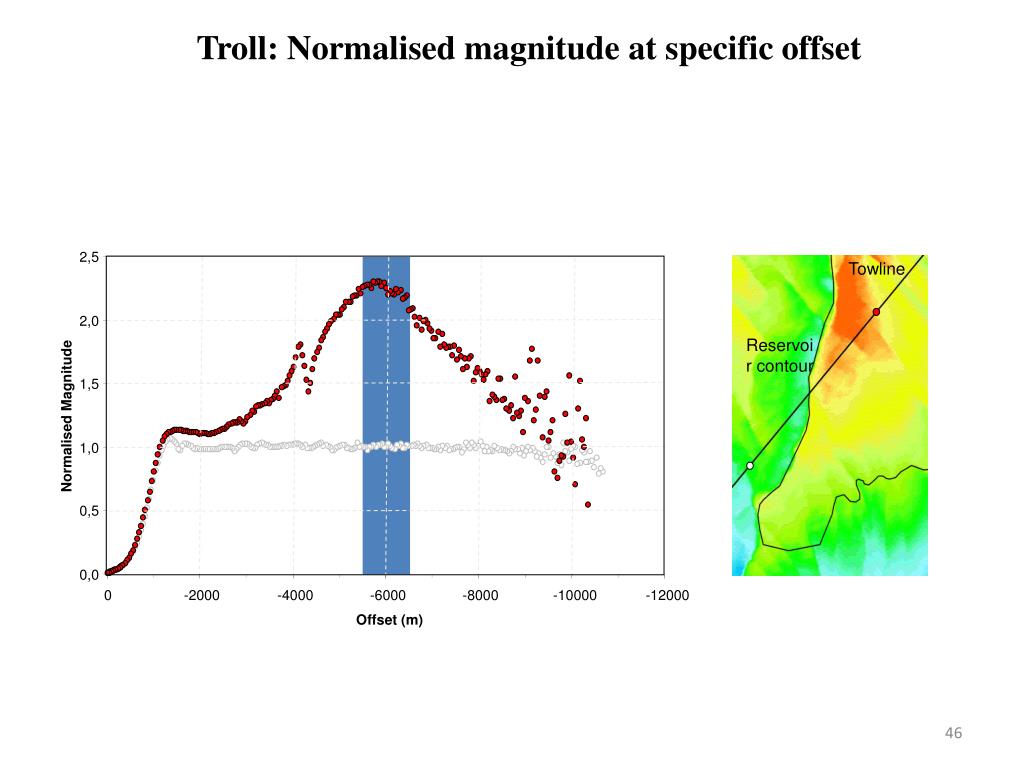 Troll: Normalised magnitude at specific offset

Normalised Magnitude

2,5
2,0
1,5
1,0
0,5
0,0

0 -2000 -4000 -6000 -8000 -10000 -12000

Offset (m)

Towline

Reservoi r contour

46